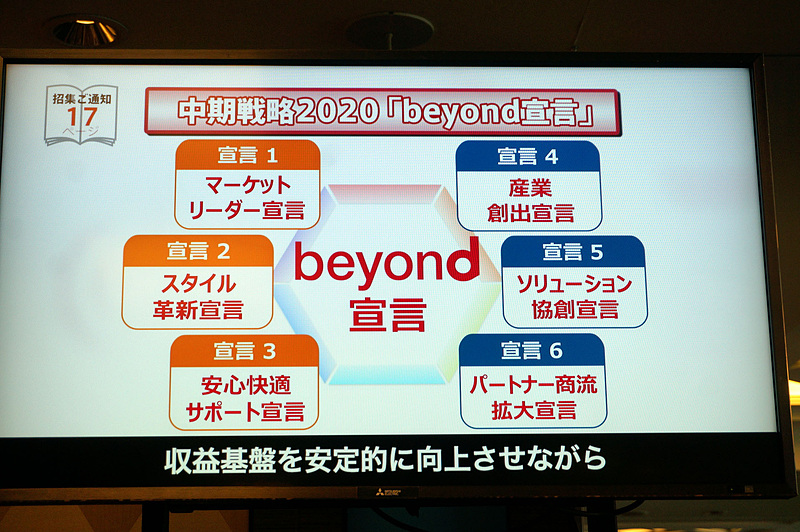 招集ご通知
17
ページ

中期戦略2020「beyond宣言」

宣言 1
マーケット
リーダー宣言

宣言 2
スタイル
革新宣言

宣言 3
安心快適
サポート宣言

beyond
宣言

宣言 4
産業
創出宣言

宣言 5
ソリューション
協創宣言

宣言 6
パートナー商流
拡大宣言

収益基盤を安定的に向上させながら